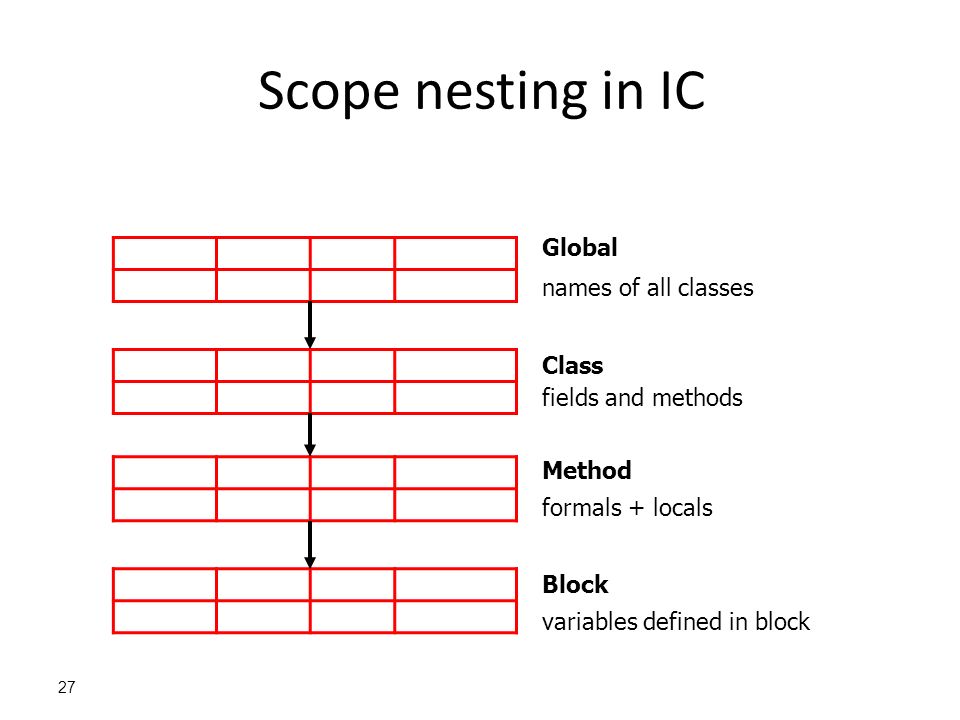 Scope nesting in IC

Global
names of all classes

Class
fields and methods

Method
formals + locals

Block
variables defined in block

27